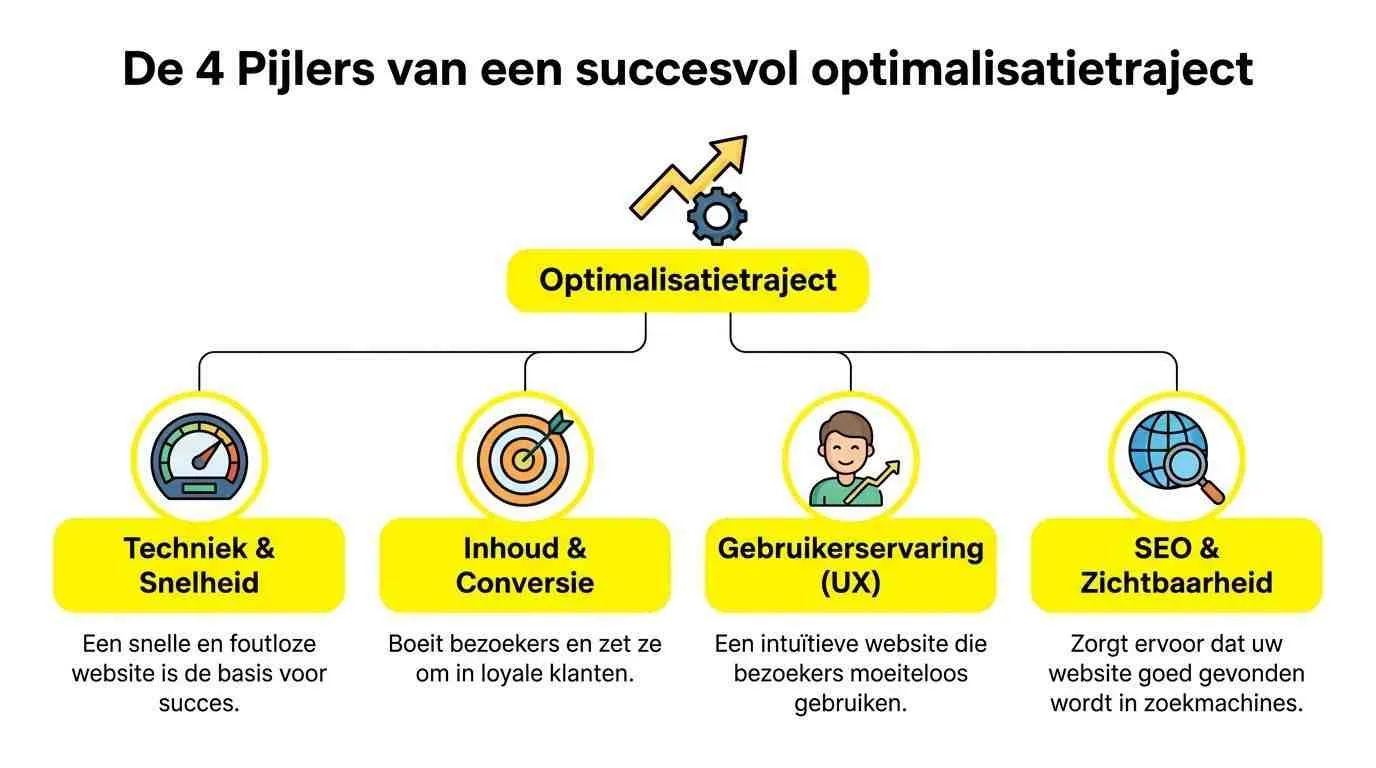 De 4 Pijlers van een succesvol optimalisatietraject

Optimalisatietraject

Techniek & Snelheid

Een snelle en foutloze website is de basis voor succes.

Inhoud & Conversie

Boeit bezoekers en zet ze om in loyale klanten.

Gebruikerservaring (UX)

Een intuïtieve website die bezoekers moeiteloos gebruiken.

SEO & Zichtbaarheid

Zorgt ervoor dat uw website goed gevonden wordt in zoekmachines.